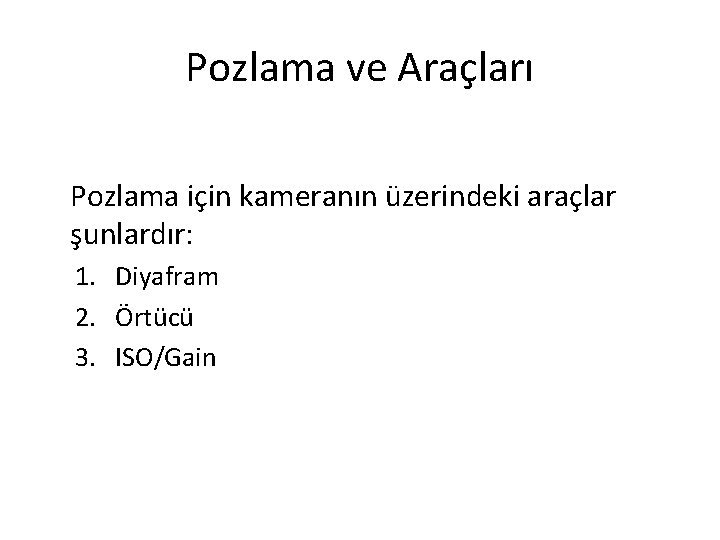 Pozlama ve Araçları

Pozlama için kameranın üzerindeki araçlar şunlardır:

1. Diyafram
2. Örtücü
3. ISO/Gain